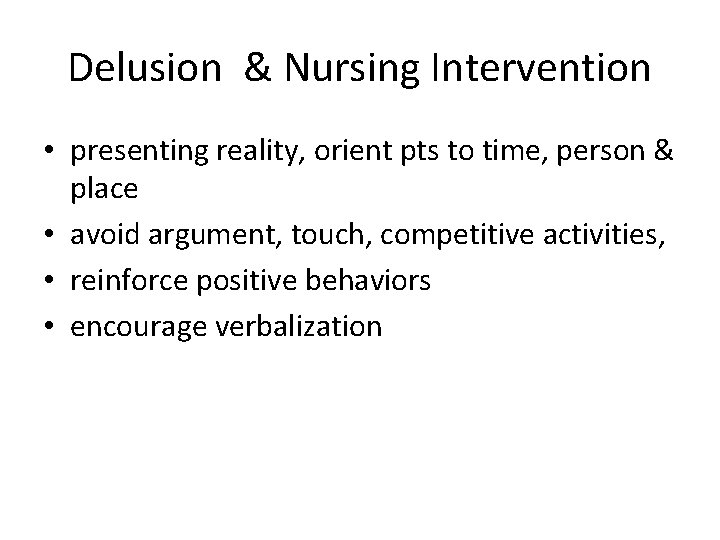 Delusion & Nursing Intervention

• presenting reality, orient pts to time, person & place
• avoid argument, touch, competitive activities,
• reinforce positive behaviors
• encourage verbalization